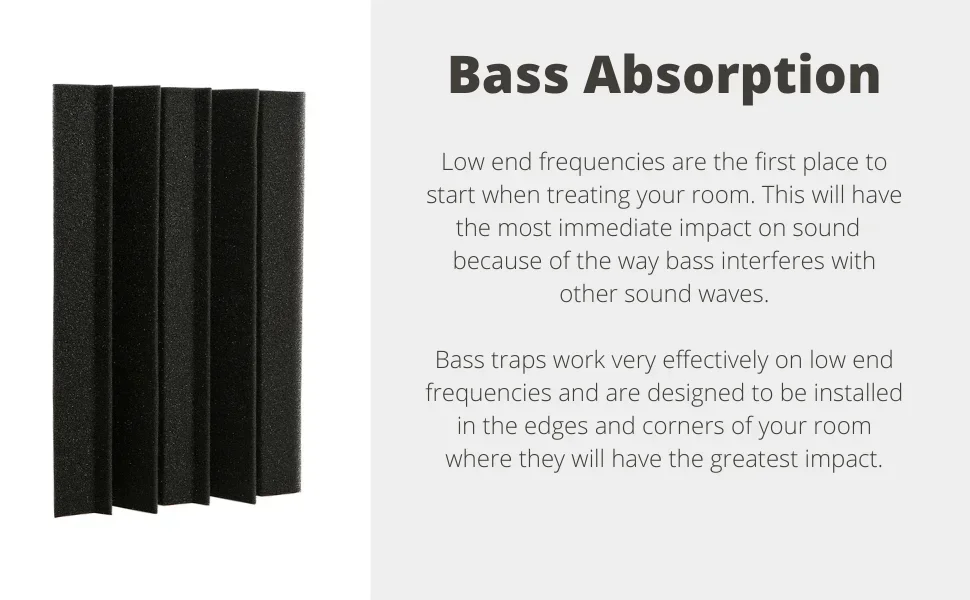 Bass Absorption

Low end frequencies are the first place to start when treating your room. This will have the most immediate impact on sound because of the way bass interferes with other sound waves.

Bass traps work very effectively on low end frequencies and are designed to be installed in the edges and corners of your room where they will have the greatest impact.